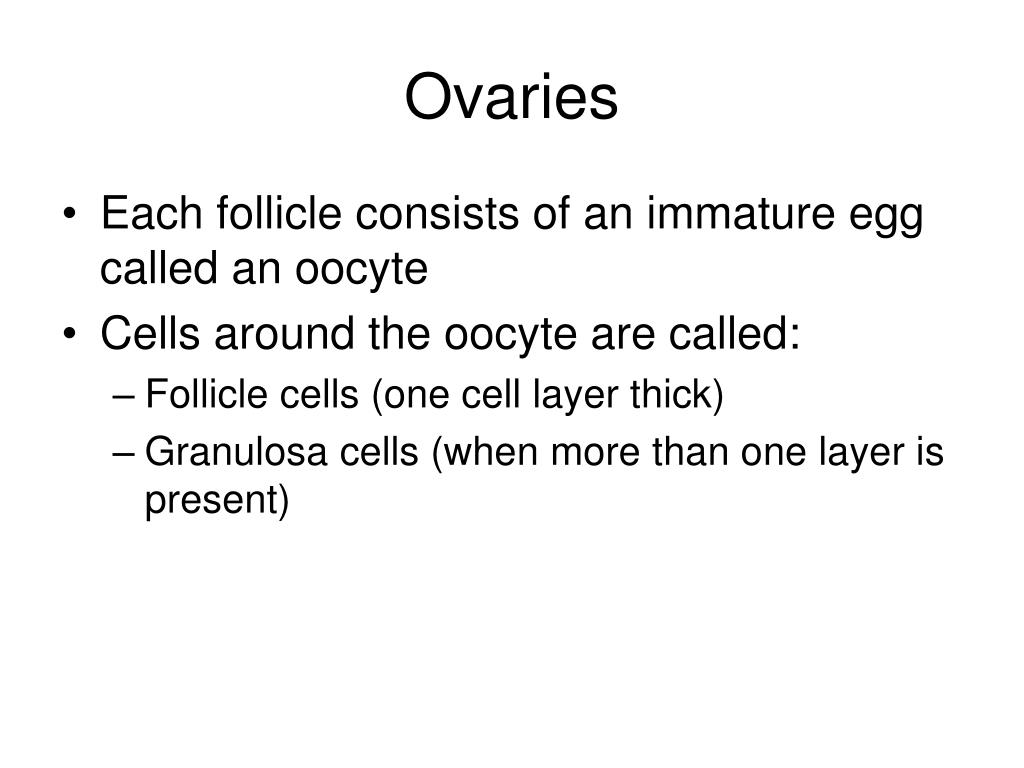 Ovaries

• Each follicle consists of an immature egg called an oocyte
• Cells around the oocyte are called:
– Follicle cells (one cell layer thick)
– Granulosa cells (when more than one layer is present)